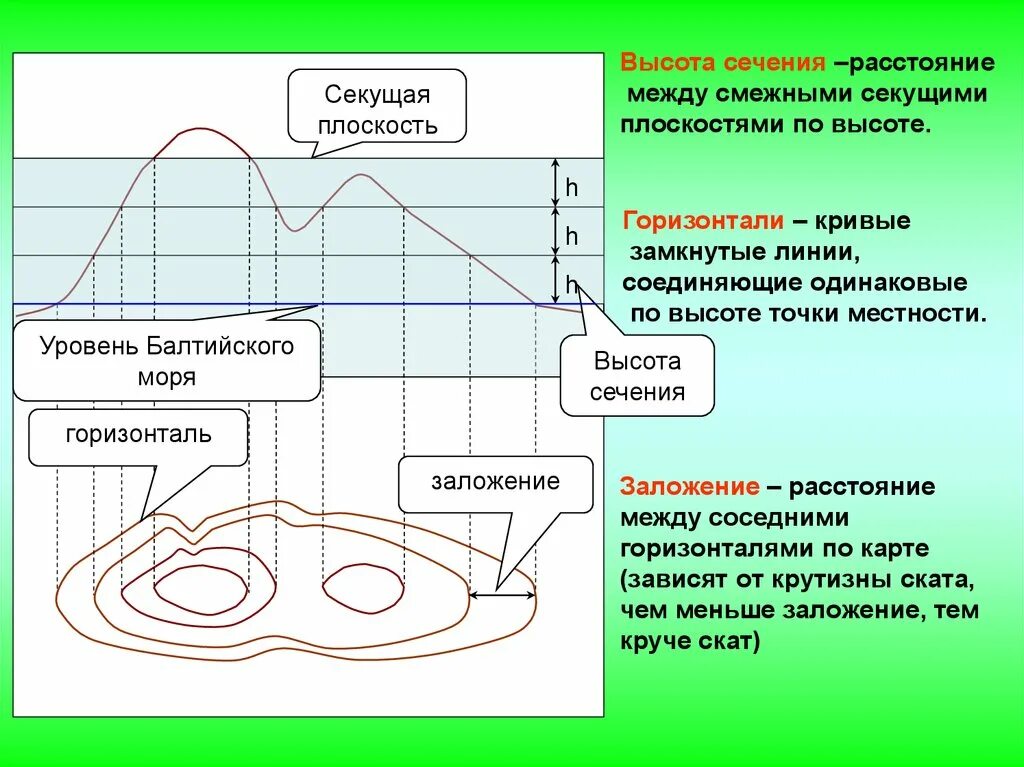 Секущая плоскость

h

h

h

Уровень Балтийского моря

Высота сечения

горизонталь

заложение

Высота сечения –расстояние между смежными секущими плоскостями по высоте.

Горизонтали – кривые замкнутые линии, соединяющие одинаковые по высоте точки местности.

Заложение – расстояние между соседними горизонталями по карте (зависят от крутизны ската, чем меньше заложение, тем круче скат)